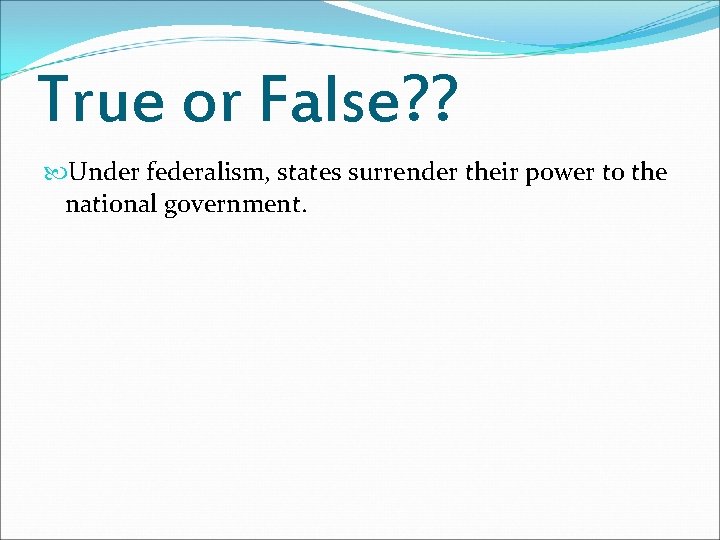 True or False??

Under federalism, states surrender their power to the national government.